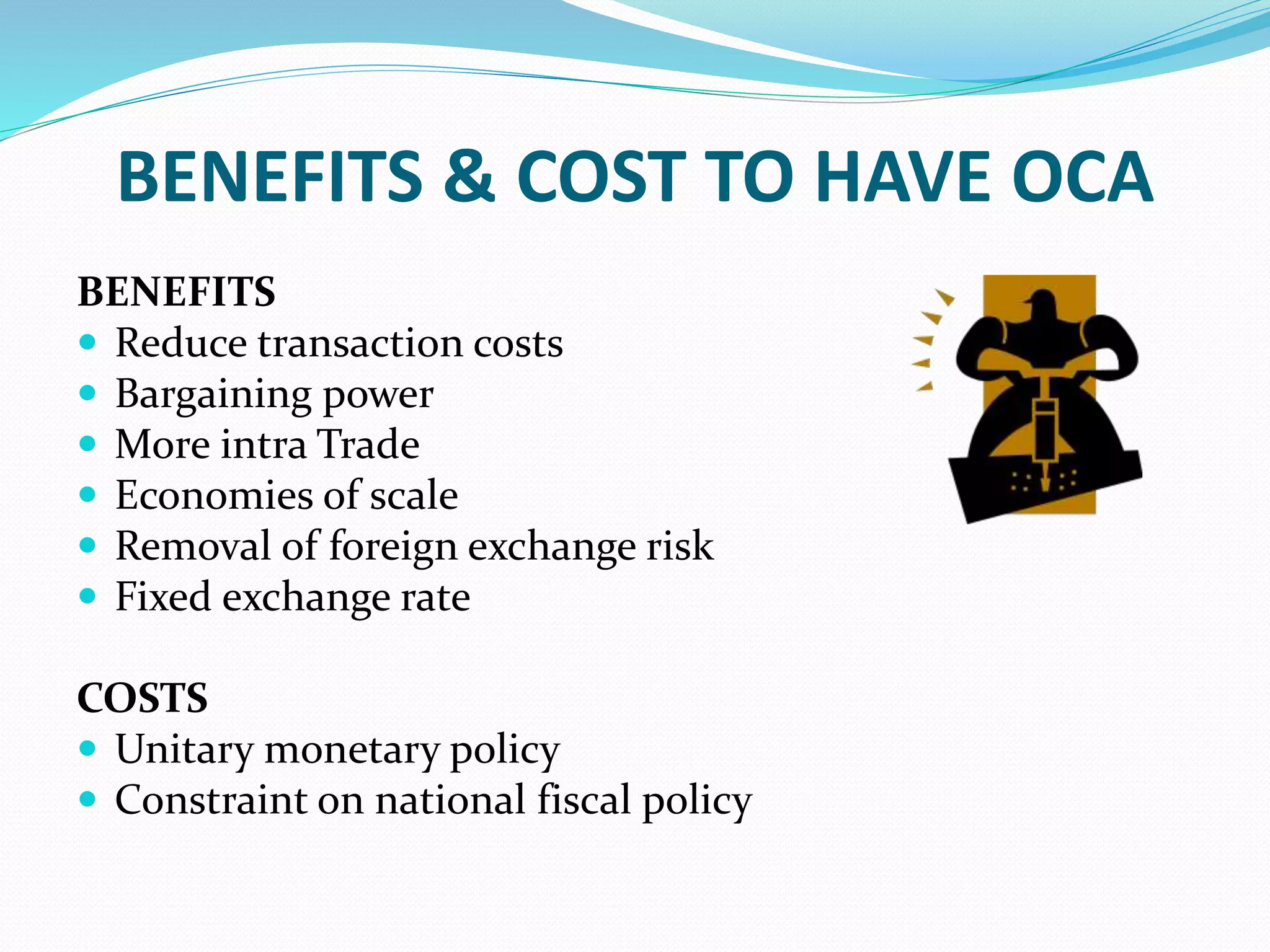 BENEFITS & COST TO HAVE OCA

BENEFITS

- Reduce transaction costs
- Bargaining power
- More intra Trade
- Economies of scale
- Removal of foreign exchange risk
- Fixed exchange rate

COSTS

- Unitary monetary policy
- Constraint on national fiscal policy